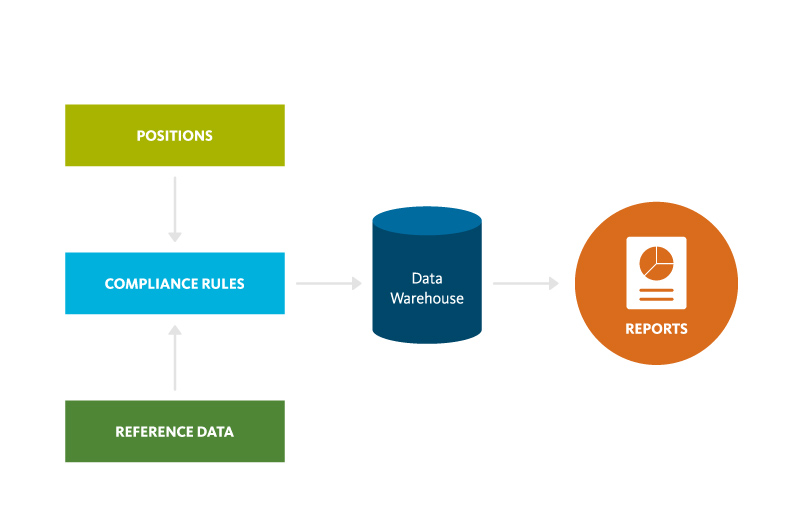 POSITIONS

COMPLIANCE RULES

REFERENCE DATA

Data Warehouse

REPORTS